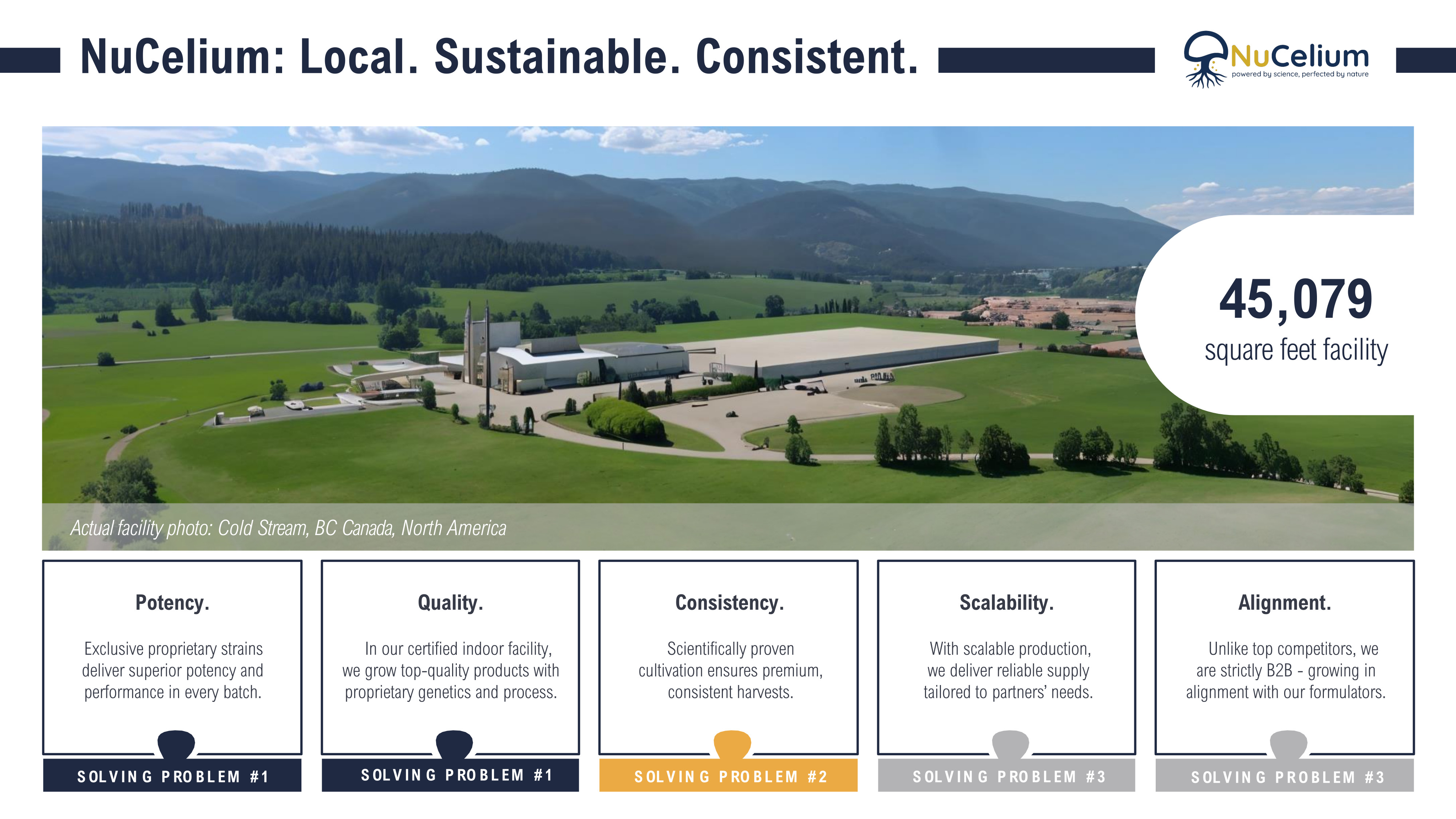 NuCelium: Local. Sustainable. Consistent.

NuCelium
powered by science, perfected by nature

45,079
square feet facility

Actual facility photo: Cold Stream, BC Canada, North America

Potency.

Exclusive proprietary strains deliver superior potency and performance in every batch.

SOLVING PROBLEM #1

Quality.

In our certified indoor facility, we grow top-quality products with proprietary genetics and process.

SOLVING PROBLEM #1

Consistency.

Scientifically proven cultivation ensures premium, consistent harvests.

SOLVING PROBLEM #2

Scalability.

With scalable production, we deliver reliable supply tailored to partners' needs.

SOLVING PROBLEM #3

Alignment.

Unlike top competitors, we are strictly B2B - growing in alignment with our formulators.

SOLVING PROBLEM #3